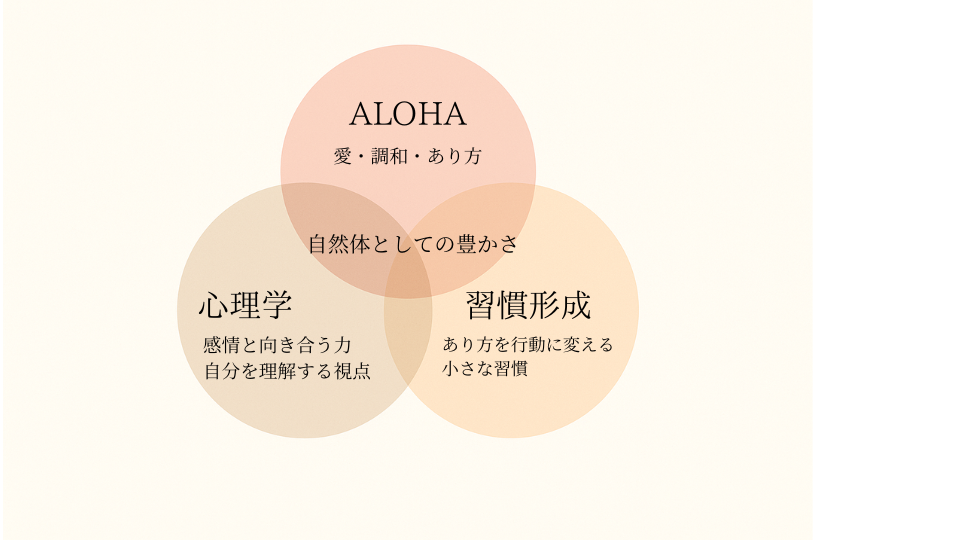 ALOHA
愛・調和・あり方

自然体としての豊かさ

心理学
感情と向き合う力
自分を理解する視点

習慣形成
あり方を行動に変える
小さな習慣